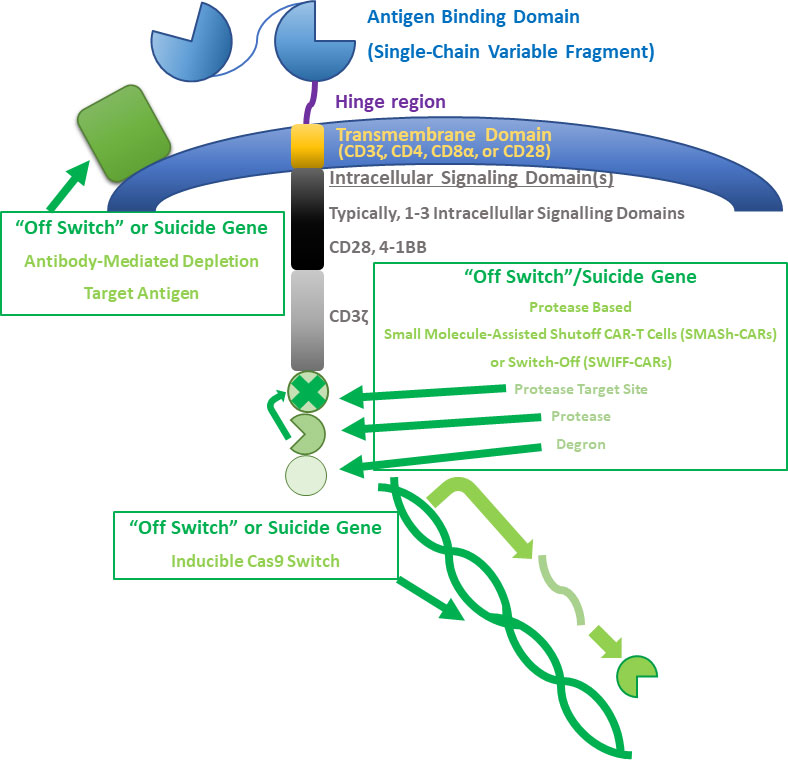 Antigen Binding Domain
(Single-Chain Variable Fragment)

Hinge region

Transmembrane Domain
(CD3ζ, CD4, CD8α, or CD28)

Intracellular Signaling Domain(s)

Typically, 1-3 Intracellullar Signalling Domains

CD28, 4-1BB

CD3ζ

"Off Switch" or Suicide Gene
Antibody-Mediated Depletion
Target Antigen

"Off Switch"/Suicide Gene
Protease Based
Small Molecule-Assisted Shutoff CAR-T Cells (SMASh-CARs)
or Switch-Off (SWIFF-CARs)
Protease Target Site
Protease
Degron

"Off Switch" or Suicide Gene
Inducible Cas9 Switch